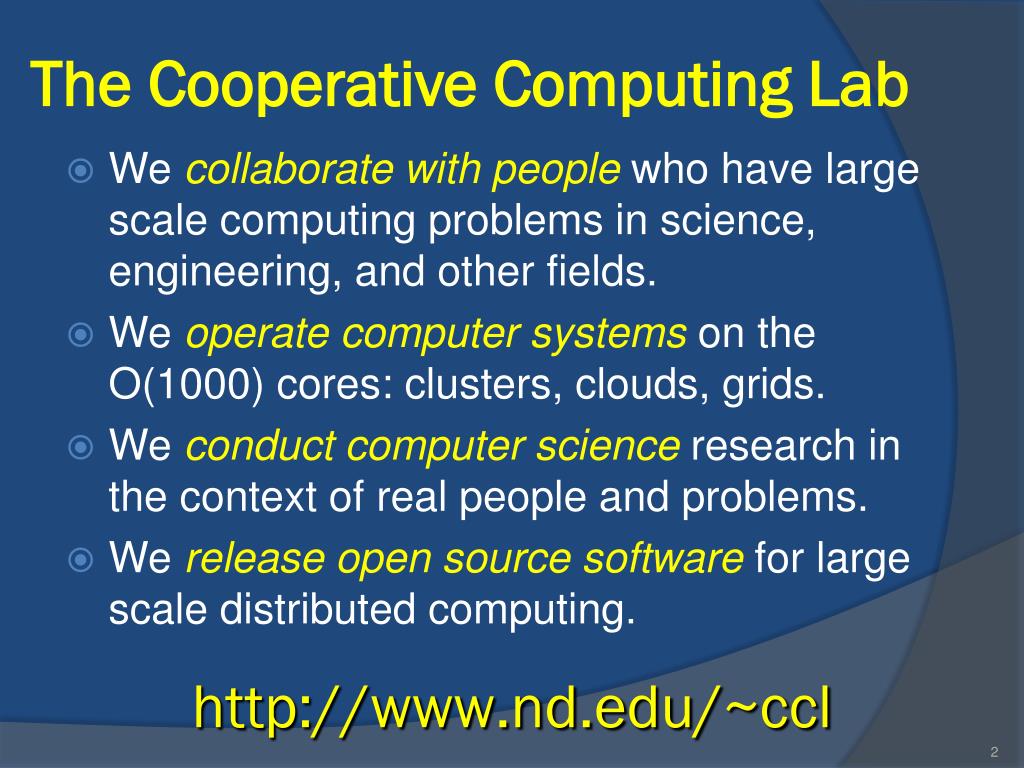 The Cooperative Computing Lab

We collaborate with people who have large scale computing problems in science, engineering, and other fields.

We operate computer systems on the O(1000) cores: clusters, clouds, grids.

We conduct computer science research in the context of real people and problems.

We release open source software for large scale distributed computing.

http://www.nd.edu/~ccl

2